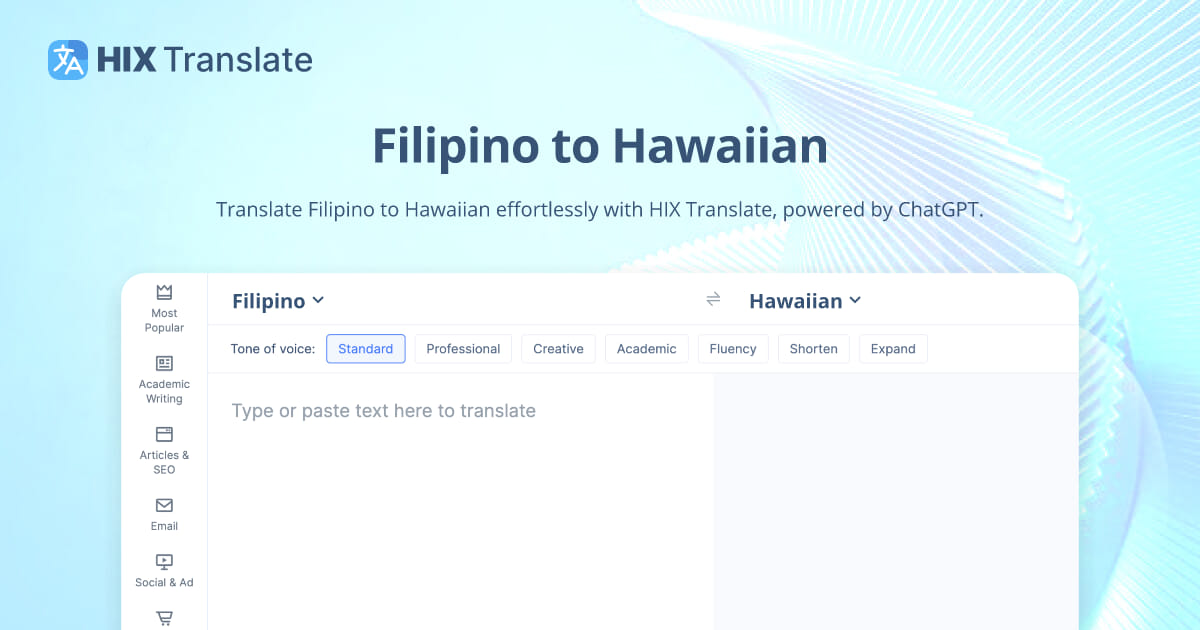 HIX Translate

Filipino to Hawaiian

Translate Filipino to Hawaiian effortlessly with HIX Translate, powered by ChatGPT.

Most Popular

Academic Writing

Articles & SEO

Email

Social & Ad

Filipino

Hawaiian

Tone of voice: Standard Professional Creative Academic Fluency Shorten Expand

Type or paste text here to translate